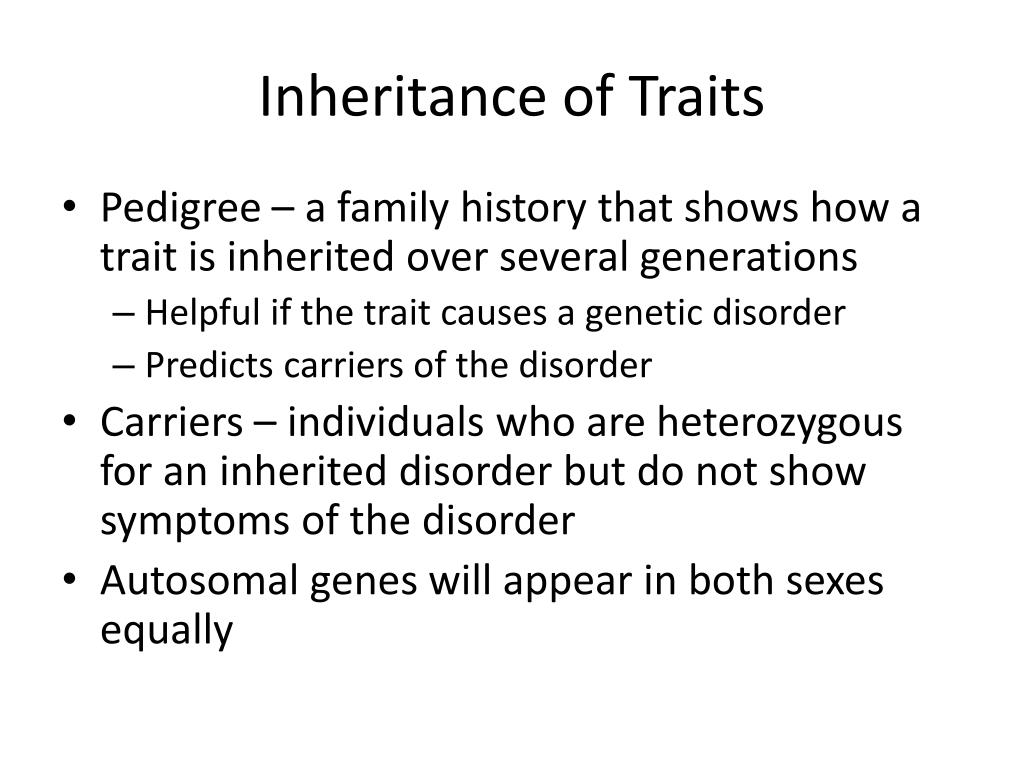 Inheritance of Traits

• Pedigree – a family history that shows how a trait is inherited over several generations
– Helpful if the trait causes a genetic disorder
– Predicts carriers of the disorder
• Carriers – individuals who are heterozygous for an inherited disorder but do not show symptoms of the disorder
• Autosomal genes will appear in both sexes equally